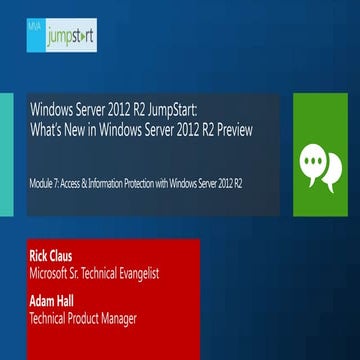 MVA jumpstart

Windows Server 2012 R2 JumpStart: What's New in Windows Server 2012 R2 Preview

Module 7: Access & Information Protection with Windows Server 2012 R2

Rick Claus
Microsoft Sr. Technical Evangelist

Adam Hall
Technical Product Manager